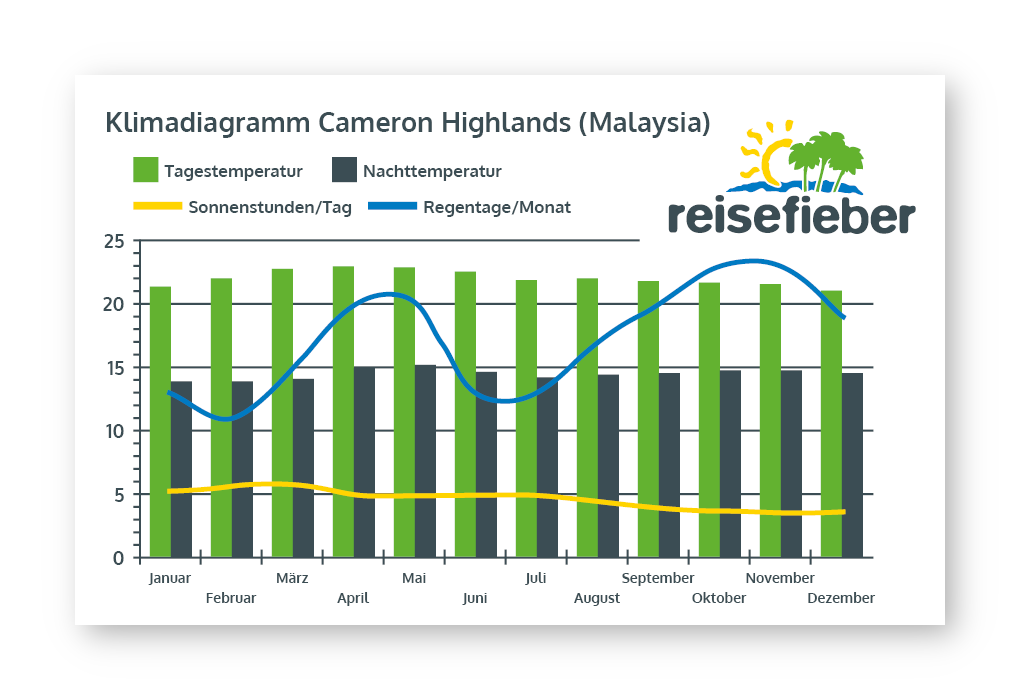 Klimadiagramm Cameron Highlands (Malaysia)

Tagestemperatur
Nachttemperatur
Sonnenstunden/Tag
Regentage/Monat

reisefieber

25
20
15
10
5
0

Januar
Februar
März
April
Mai
Juni
Juli
August
September
Oktober
November
Dezember